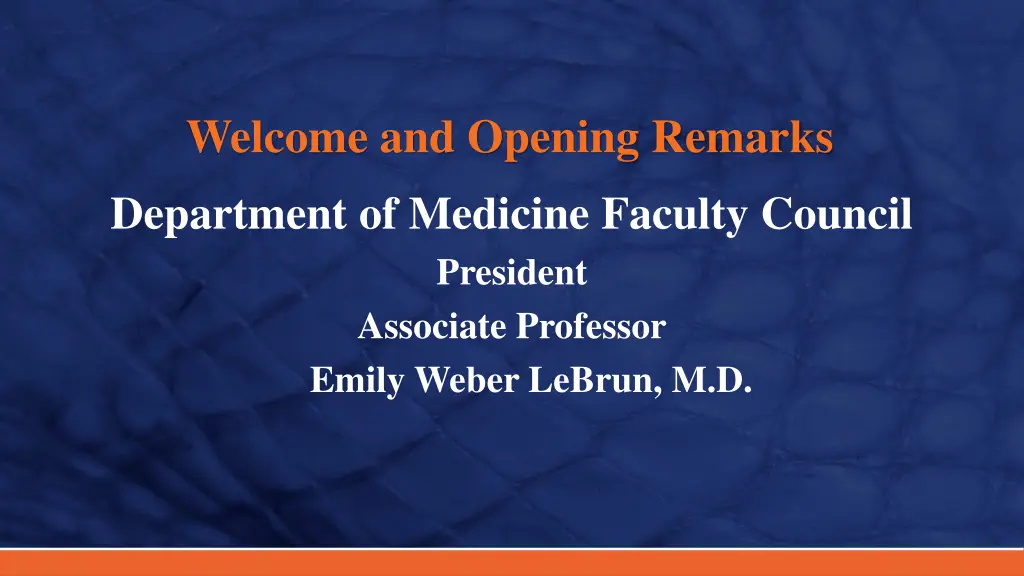 Welcome and Opening Remarks

Department of Medicine Faculty Council

President

Associate Professor

Emily Weber LeBrun, M.D.